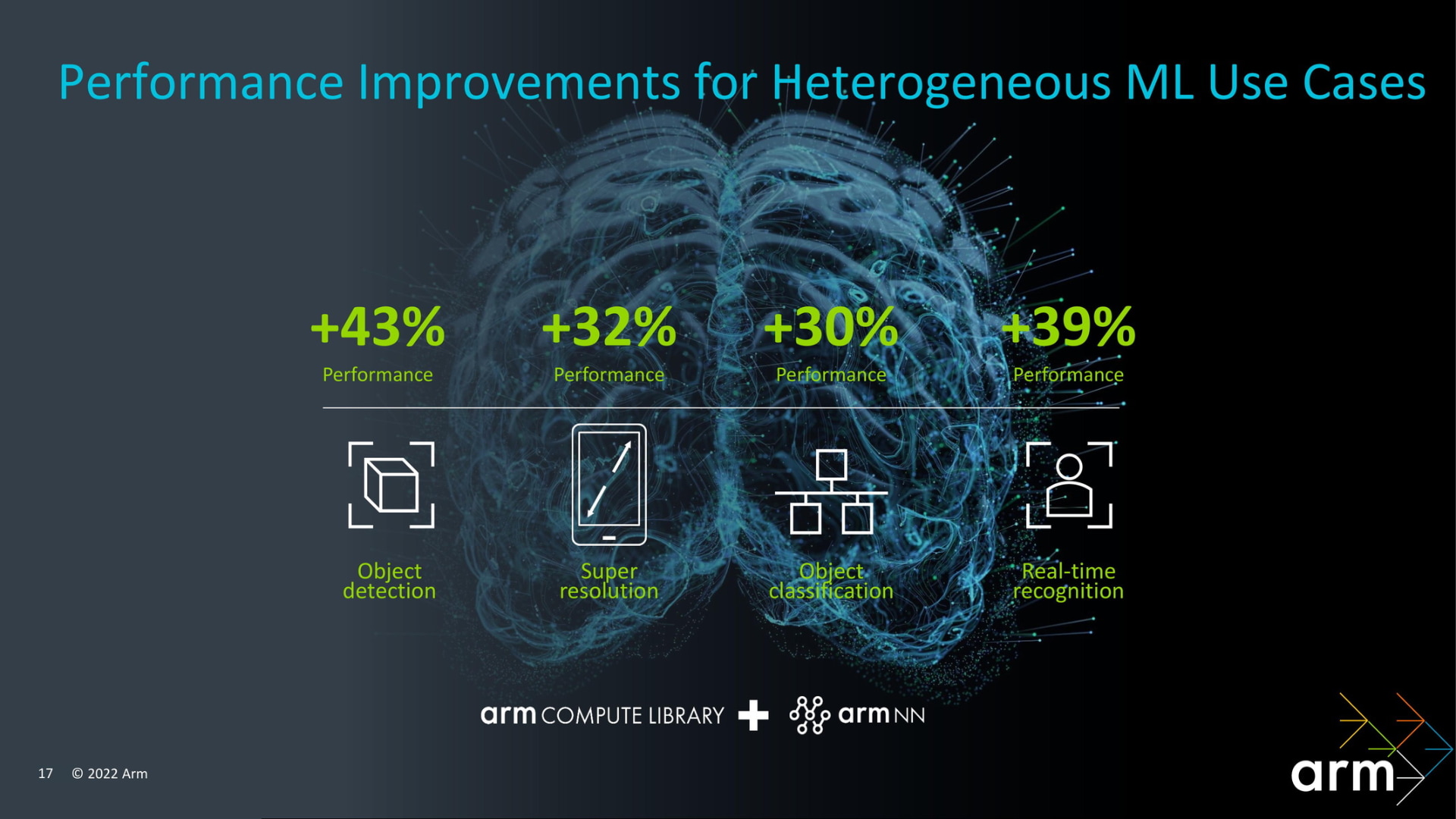 Performance Improvements for Heterogeneous ML Use Cases

+43%
Performance

+32%
Performance

+30%
Performance

+39%
Performance

Object detection

Super resolution

Object classification

Real-time recognition

arm COMPUTE LIBRARY + arm NN

17 © 2022 Arm

arm